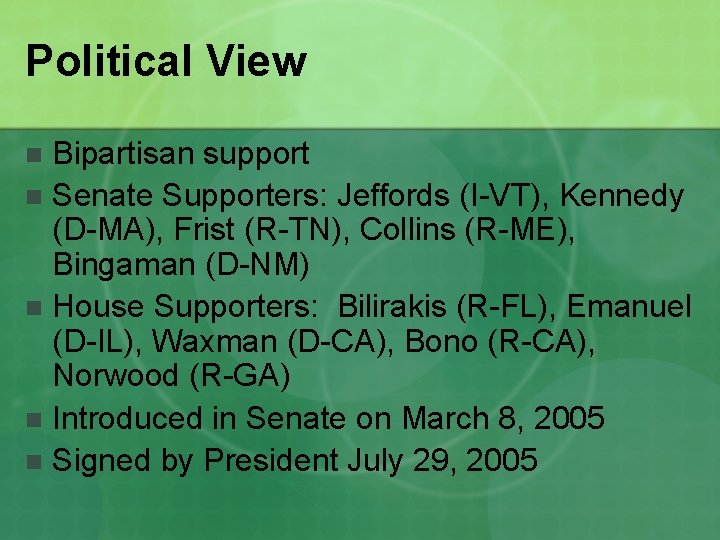 Political View

- Bipartisan support
- Senate Supporters: Jeffords (I-VT), Kennedy (D-MA), Frist (R-TN), Collins (R-ME), Bingaman (D-NM)
- House Supporters: Bilirakis (R-FL), Emanuel (D-IL), Waxman (D-CA), Bono (R-CA), Norwood (R-GA)
- Introduced in Senate on March 8, 2005
- Signed by President July 29, 2005